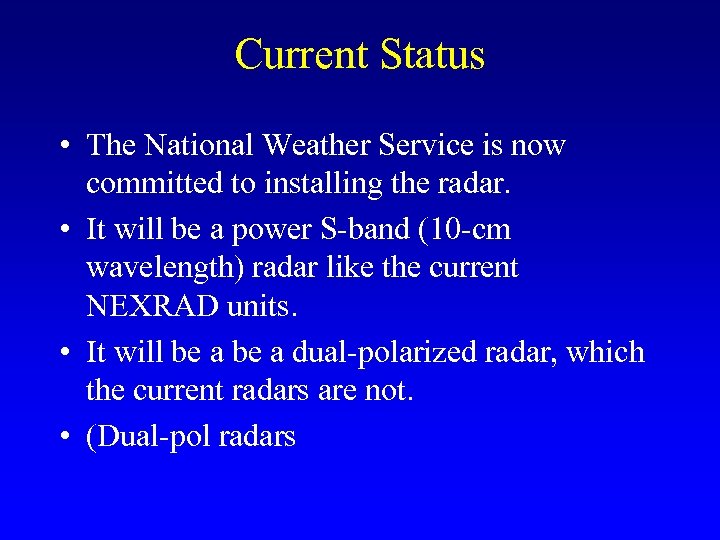 Current Status

• The National Weather Service is now committed to installing the radar.

• It will be a power S-band (10-cm wavelength) radar like the current NEXRAD units.

• It will be a be a dual-polarized radar, which the current radars are not.

• (Dual-pol radars